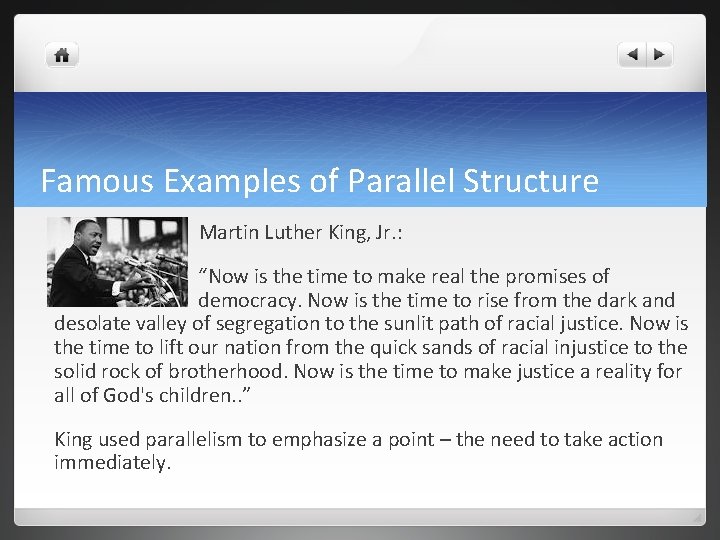 Famous Examples of Parallel Structure

Martin Luther King, Jr.:

“Now is the time to make real the promises of democracy. Now is the time to rise from the dark and desolate valley of segregation to the sunlit path of racial justice. Now is the time to lift our nation from the quick sands of racial injustice to the solid rock of brotherhood. Now is the time to make justice a reality for all of God's children..”

King used parallelism to emphasize a point – the need to take action immediately.